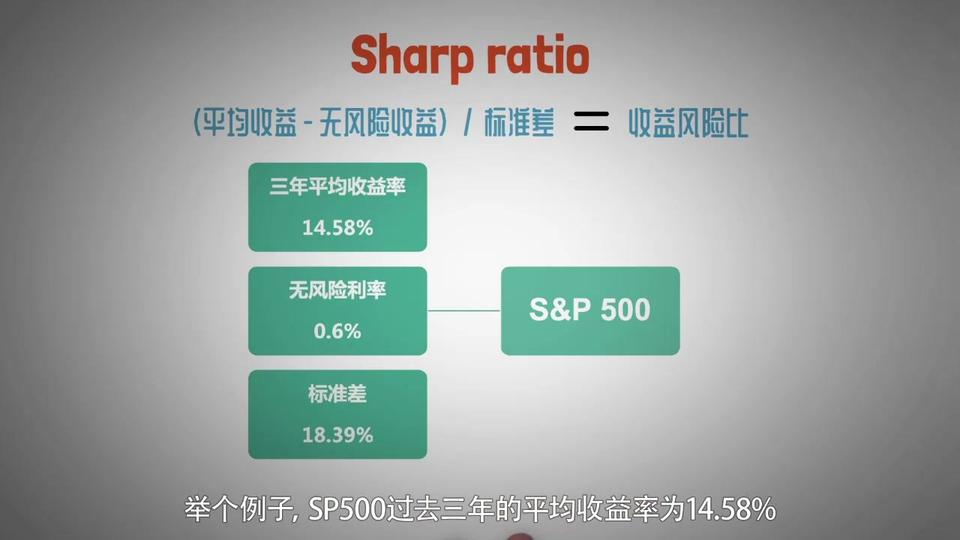 Sharp ratio

(平均收益 - 无风险收益) / 标准差 = 收益风险比

三年平均收益率
14.58%

无风险利率
0.6%

标准差
18.39%

S&P 500

举个例子, SP500过去三年的平均收益率为14.58%